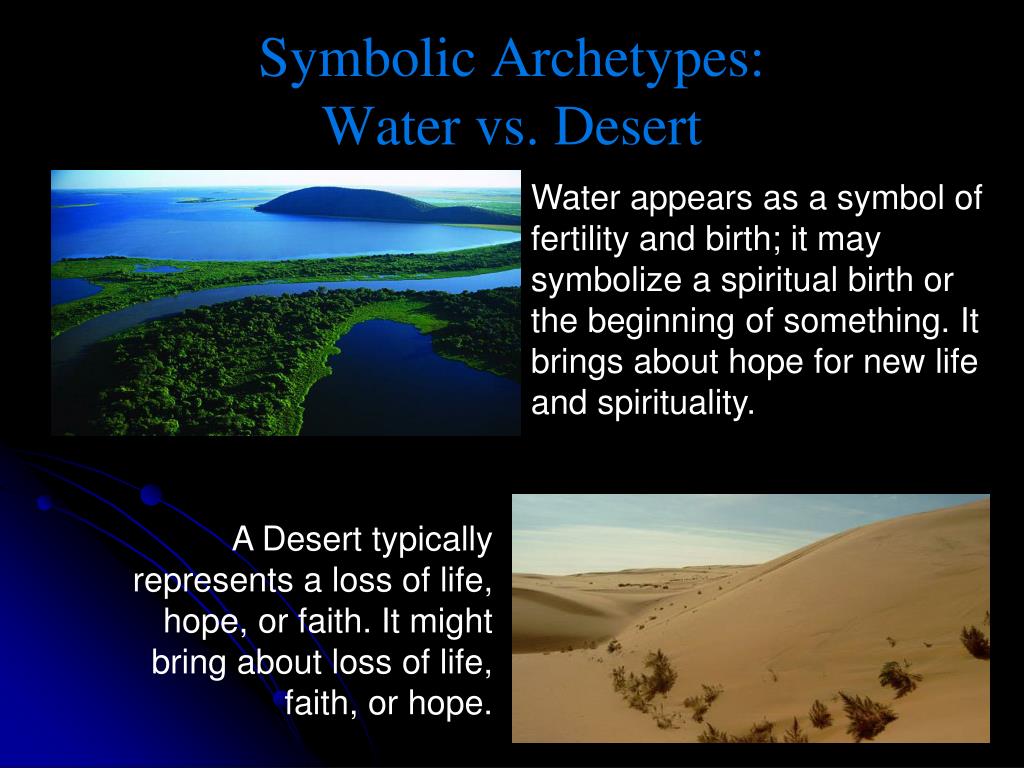 Symbolic Archetypes:
Water vs. Desert

Water appears as a symbol of fertility and birth; it may symbolize a spiritual birth or the beginning of something. It brings about hope for new life and spirituality.

A Desert typically represents a loss of life, hope, or faith. It might bring about loss of life, faith, or hope.